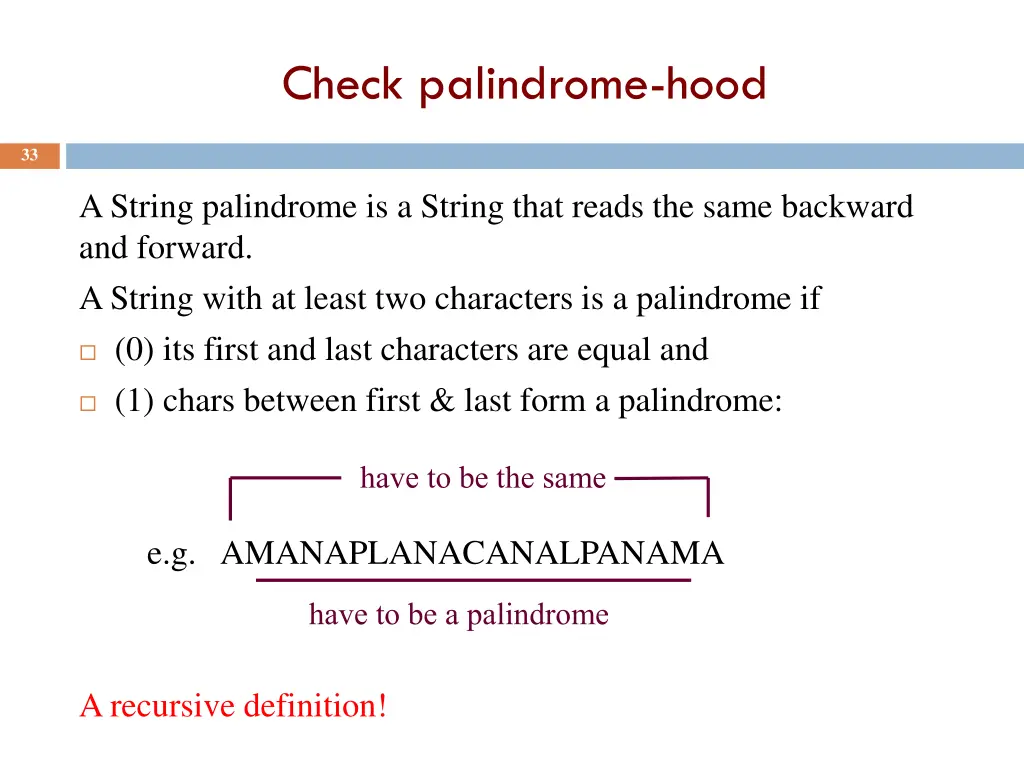 Check palindrome-hood

33

A String palindrome is a String that reads the same backward and forward.

A String with at least two characters is a palindrome if

(0) its first and last characters are equal and

(1) chars between first & last form a palindrome:

have to be the same

e.g. AMANAPLANACANALPANAMA

have to be a palindrome

A recursive definition!